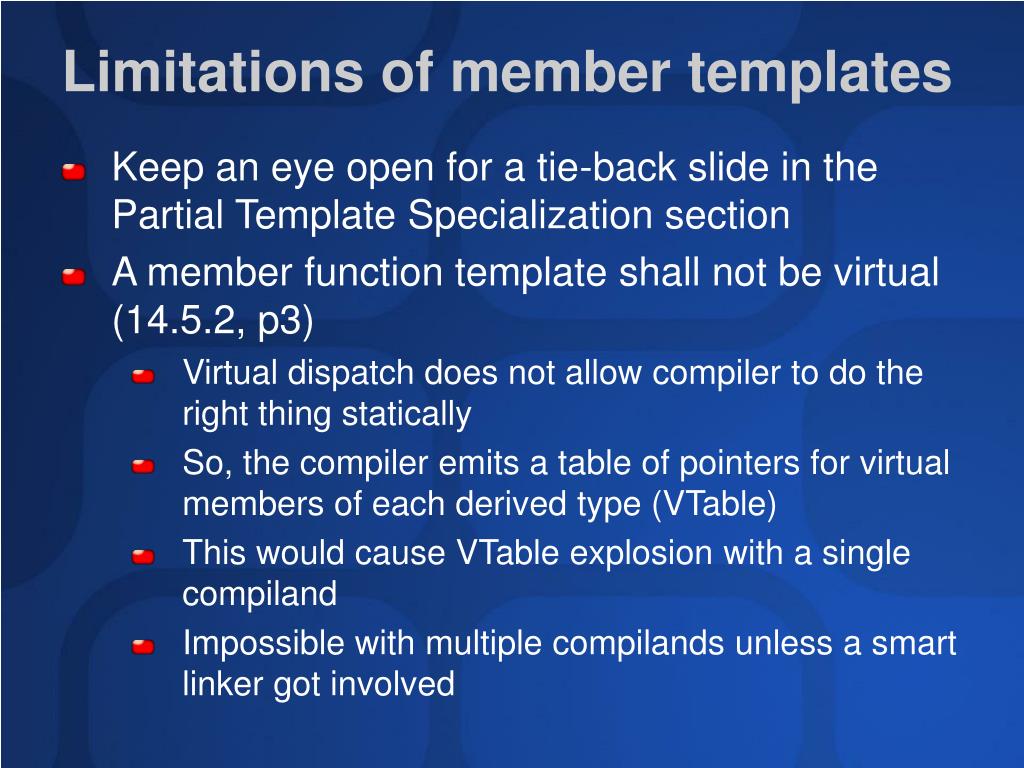 Limitations of member templates

Keep an eye open for a tie-back slide in the Partial Template Specialization section

A member function template shall not be virtual (14.5.2, p3)

Virtual dispatch does not allow compiler to do the right thing statically

So, the compiler emits a table of pointers for virtual members of each derived type (VTable)

This would cause VTable explosion with a single compiland

Impossible with multiple compilands unless a smart linker got involved